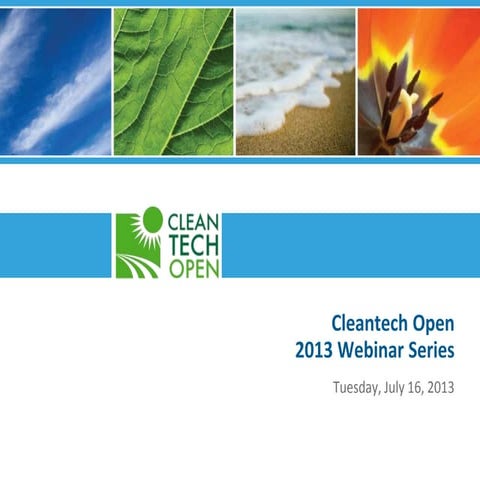 CLEAN
TECH
OPEN

Cleantech Open
2013 Webinar Series

Tuesday, July 16, 2013